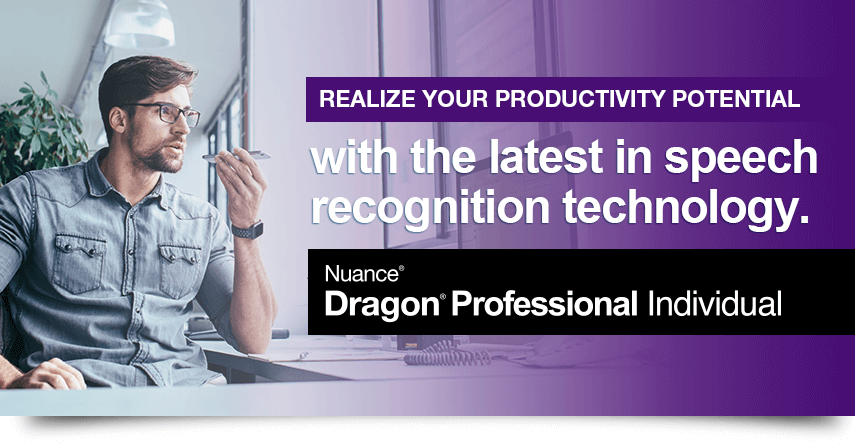 REALIZE YOUR PRODUCTIVITY POTENTIAL

with the latest in speech recognition technology.

Nuance®
Dragon® Professional Individual